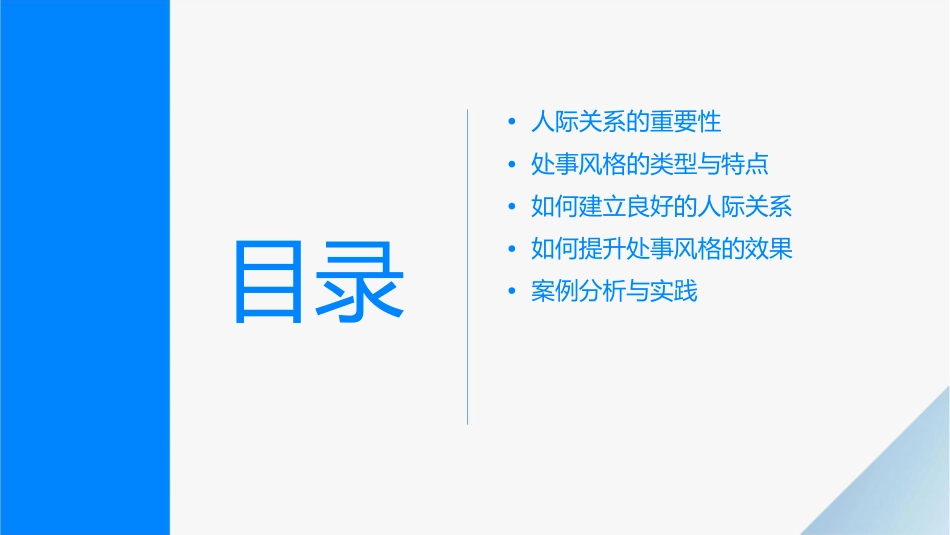 目录

• 人际关系的重要性
• 处事风格的类型与特点
• 如何建立良好的人际关系
• 如何提升处事风格的效果
• 案例分析与实践